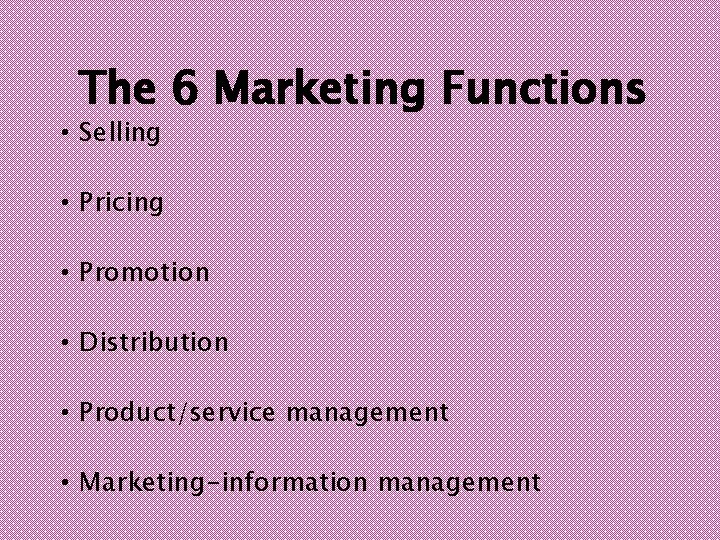 The 6 Marketing Functions

• Selling

• Pricing

• Promotion

• Distribution

• Product/service management

• Marketing-information management